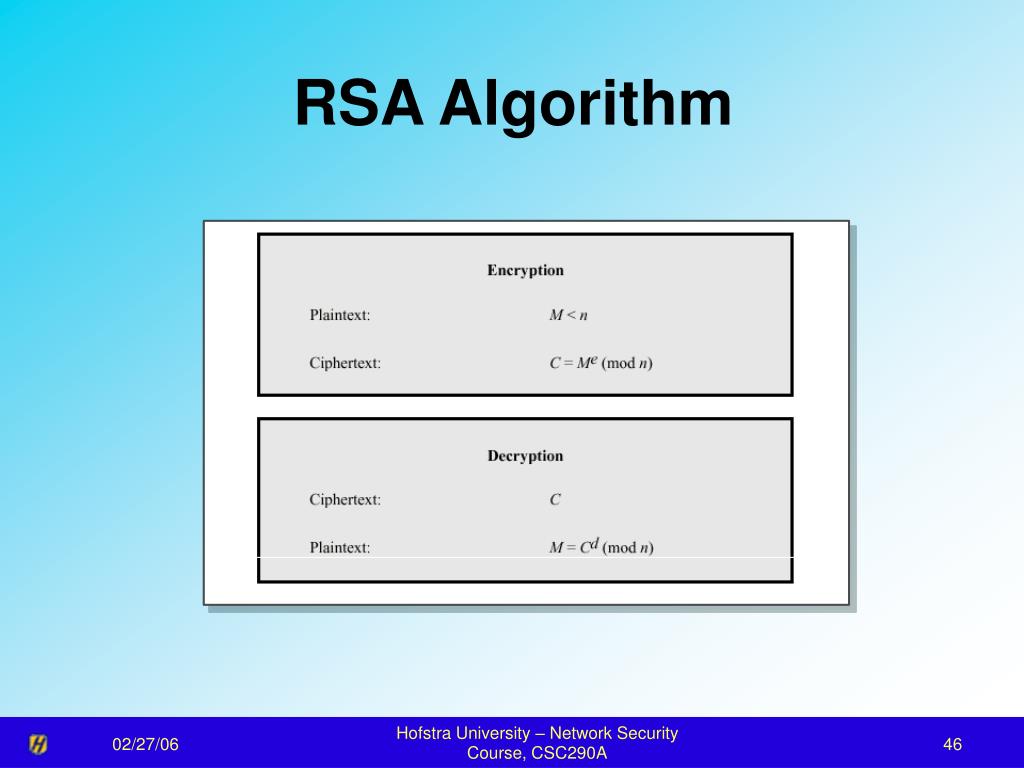 RSA Algorithm

Encryption

Plaintext: $M < n$

Ciphertext: $C = M^e \pmod{n}$

Decryption

Ciphertext: $C$

Plaintext: $M = C^d \pmod{n}$

02/27/06

Hofstra University – Network Security Course, CSC290A

46